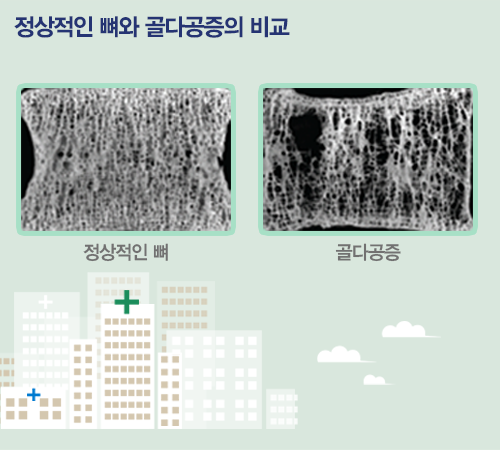 정상적인 뼈와 골다공증의 비교

정상적인 뼈

골다공증